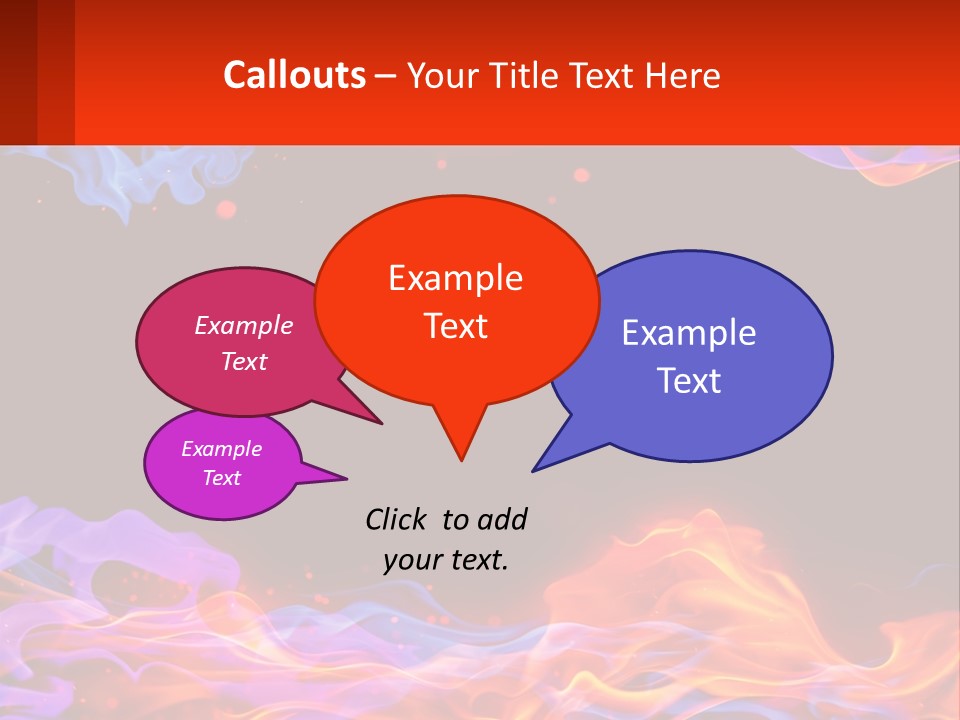 Callouts – Your Title Text Here

Example Text

Example Text

Example Text

Example Text

Click to add your text.